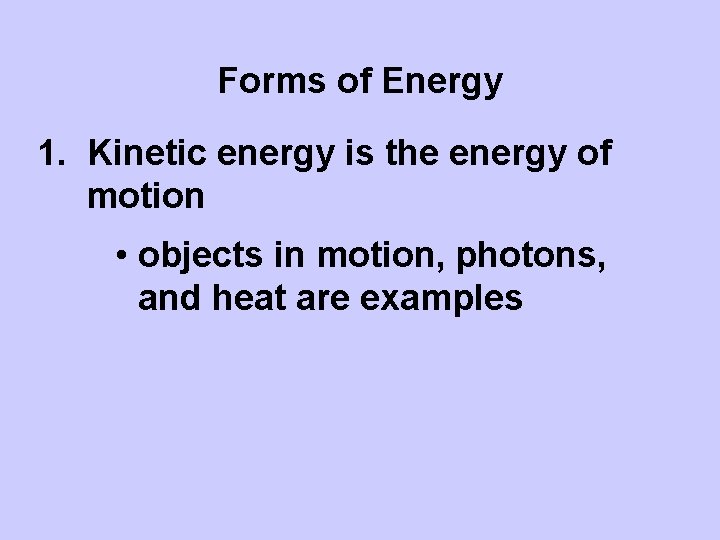 Forms of Energy

1. Kinetic energy is the energy of motion

• objects in motion, photons, and heat are examples